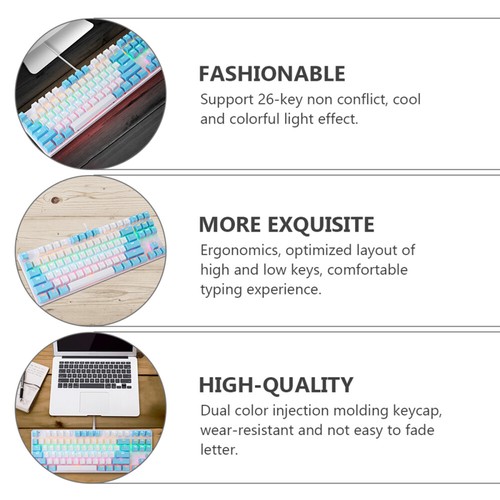 FASHIONABLE

Support 26-key non conflict, cool and colorful light effect.

MORE EXQUISITE

Ergonomics, optimized layout of high and low keys, comfortable typing experience.

HIGH-QUALITY

Dual color injection molding keycap, wear-resistant and not easy to fade letter.